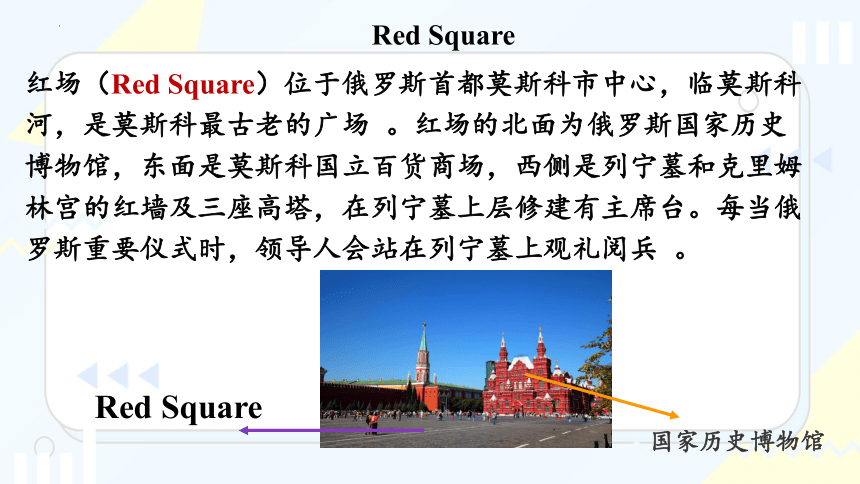 Red Square

红场（Red Square）位于俄罗斯首都莫斯科市中心，临莫斯科河，是莫斯科最古老的广场 。红场的北面为俄罗斯国家历史博物馆，东面是莫斯科国立百货商场，西侧是列宁墓和克里姆林宫的红墙及三座高塔，在列宁墓上层修建有主席台。每当俄罗斯重要仪式时，领导人会站在列宁墓上观礼阅兵 。

Red Square

国家历史博物馆